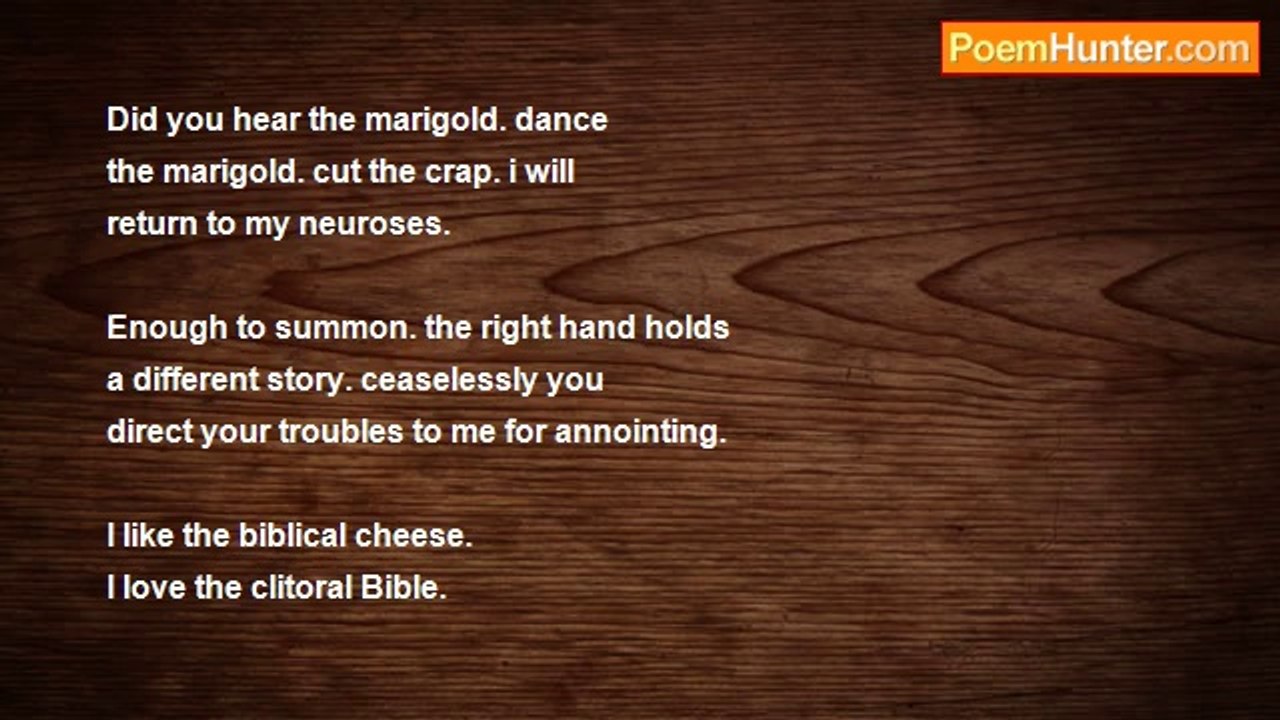 PoemHunter.com

Did you hear the marigold. dance
the marigold. cut the crap. i will
return to my neuroses.

Enough to summon. the right hand holds
a different story. ceaselessly you
direct your troubles to me for annointing.

I like the biblical cheese.
I love the clitoral Bible.